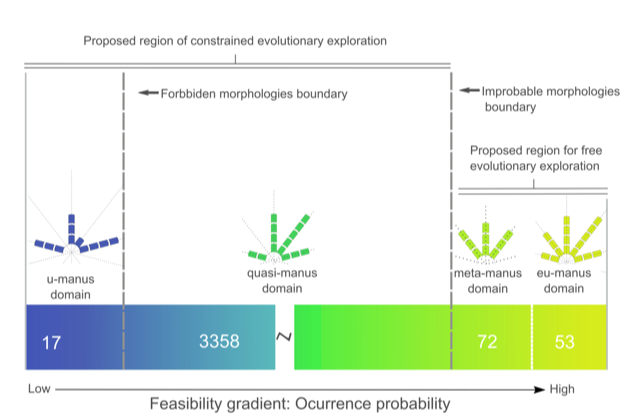 Proposed region of constrained evolutionary exploration

Forbbiden morphologies boundary

Improbable morphologies boundary

Proposed region for free evolutionary exploration

u-manus domain

quasi-manus domain

meta-manus domain

eu-manus domain

17

3358

72

53

Low

High

Feasibility gradient: Ocurrence probability